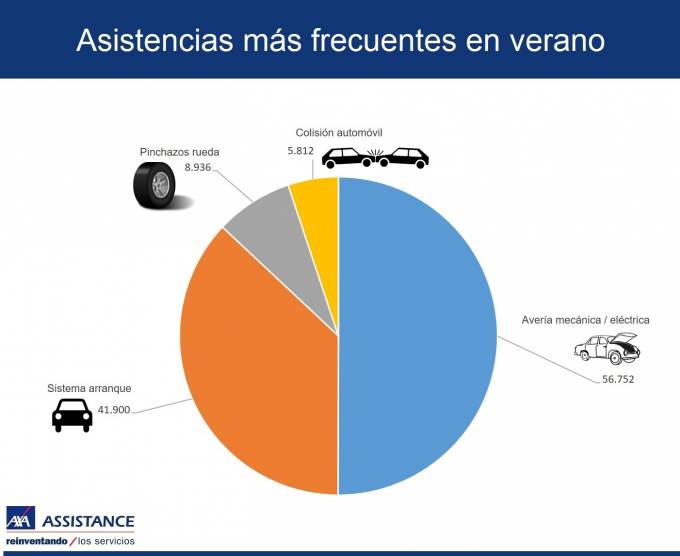 Asistencias más frecuentes en verano

Colisión automóvil
5.812

Pinchazos rueda
8.936

Avería mecánica / eléctrica
56.752

Sistema arranque
41.900

AXA ASSISTANCE
reinventando / los servicios